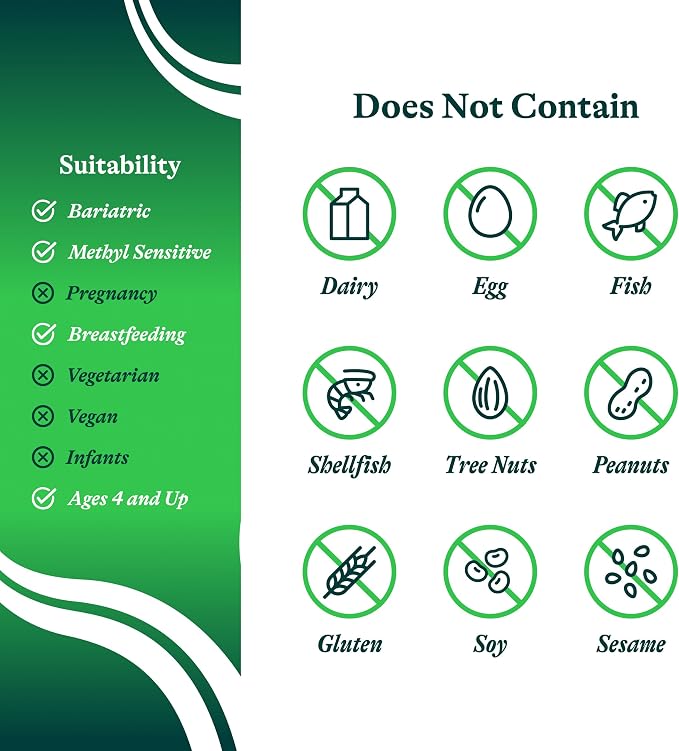 Suitability

Bariatric
Methyl Sensitive
Pregnancy
Breastfeeding
Vegetarian
Vegan
Infants
Ages 4 and Up

Does Not Contain

Dairy
Egg
Fish
Shellfish
Tree Nuts
Peanuts
Gluten
Soy
Sesame